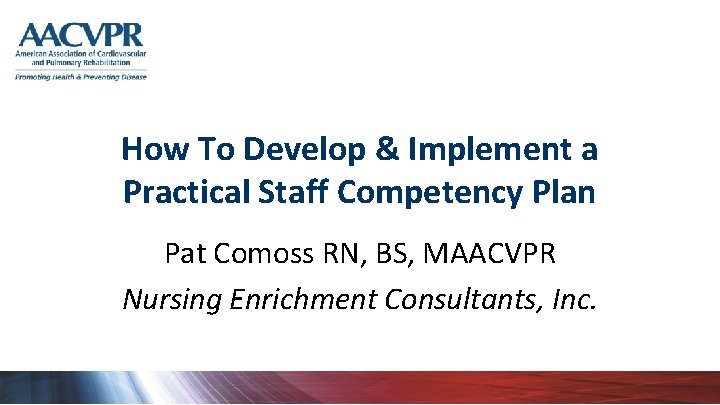 AACVPR
American Association of Cardiovascular and Pulmonary Rehabilitation
Promoting Health & Preventing Disease

How To Develop & Implement a Practical Staff Competency Plan

Pat Comoss RN, BS, MAACVPR

Nursing Enrichment Consultants, Inc.